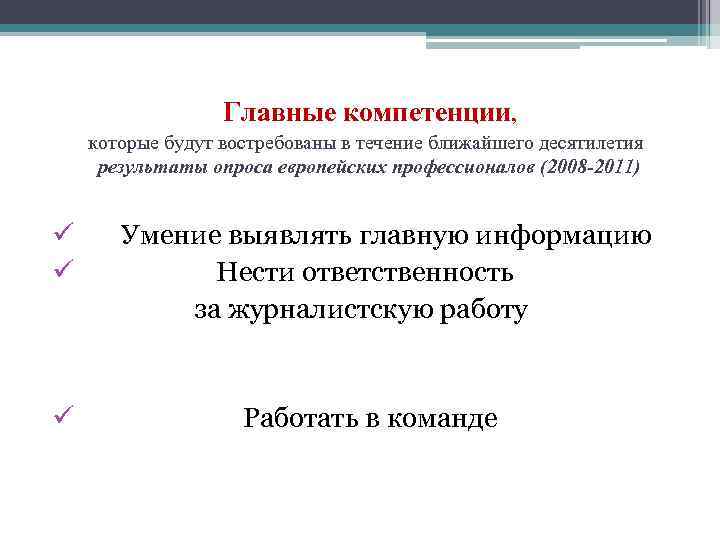 Главные компетенции,
которые будут востребованы в течение ближайшего десятилетия
результаты опроса европейских профессионалов (2008-2011)

✓ Умение выявлять главную информацию
✓ Нести ответственность за журналистскую работу

✓ Работать в команде